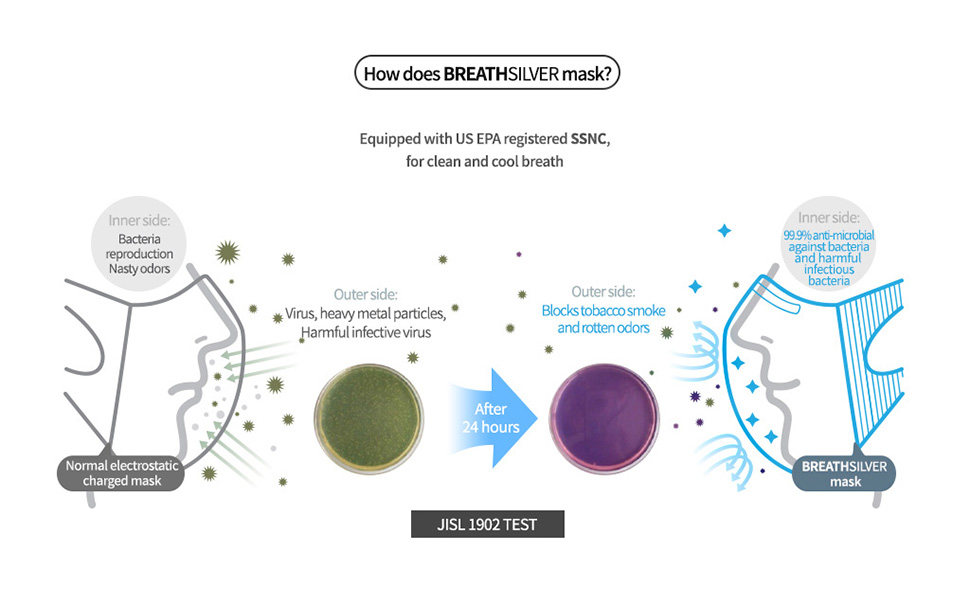 How does BREATHSILVER mask?

Equipped with US EPA registered SSNC, for clean and cool breath

Inner side:
Bacteria reproduction
Nasty odors

Outer side:
Virus, heavy metal particles,
Harmful infective virus

Normal electrostatic charged mask

After 24 hours

Outer side:
Blocks tobacco smoke and rotten odors

Inner side:
99.9% anti-microbial against bacteria and harmful infectious bacteria

BREATHSILVER mask

JISL 1902 TEST